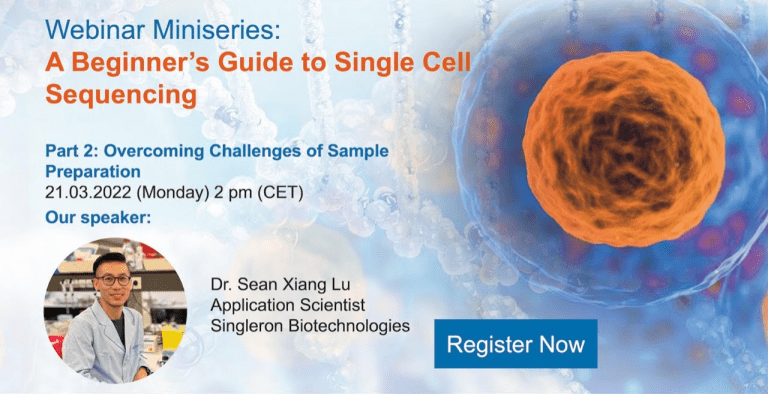 Webinar Miniseries:
A Beginner's Guide to Single Cell Sequencing

Part 2: Overcoming Challenges of Sample Preparation
21.03.2022 (Monday) 2 pm (CET)
Our speaker:

Dr. Sean Xiang Lu
Application Scientist
Singleron Biotechnologies

Register Now